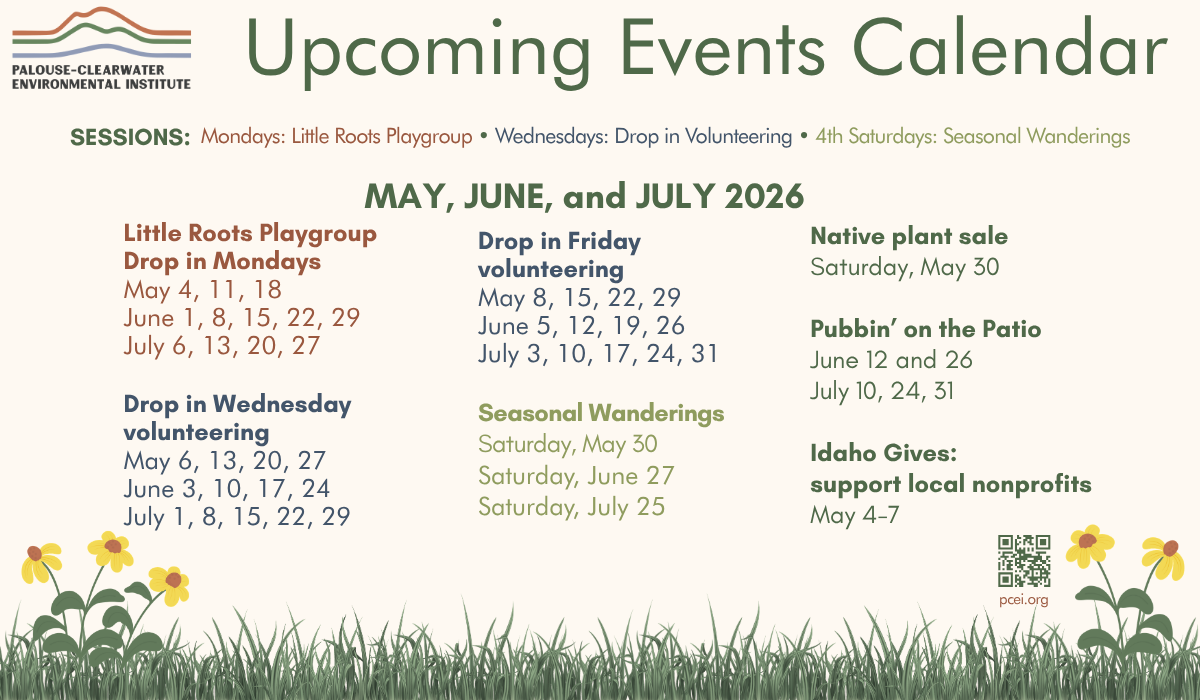 PALOUSE-CLEARWATER ENVIRONMENTAL INSTITUTE

Upcoming Events Calendar

SESSIONS: Mondays: Little Roots Playgroup • Wednesdays: Drop in Volunteering • 4th Saturdays: Seasonal Wanderings

MAY, JUNE, and JULY 2026

Little Roots Playgroup Drop in Mondays
May 4, 11, 18
June 1, 8, 15, 22, 29
July 6, 13, 20, 27

Drop in Wednesday volunteering
May 6, 13, 20, 27
June 3, 10, 17, 24
July 1, 8, 15, 22, 29

Drop in Friday volunteering
May 8, 15, 22, 29
June 5, 12, 19, 26
July 3, 10, 17, 24, 31

Seasonal Wanderings
Saturday, May 30
Saturday, June 27
Saturday, July 25

Native plant sale
Saturday, May 30

Pubbin' on the Patio
June 12 and 26
July 10, 24, 31

Idaho Gives: support local nonprofits
May 4-7

pcei.org